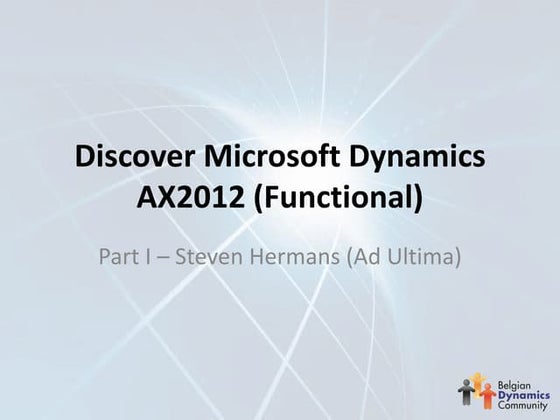 Discover Microsoft Dynamics AX2012 (Functional)

Part I – Steven Hermans (Ad Ultima)

Belgian Dynamics Community